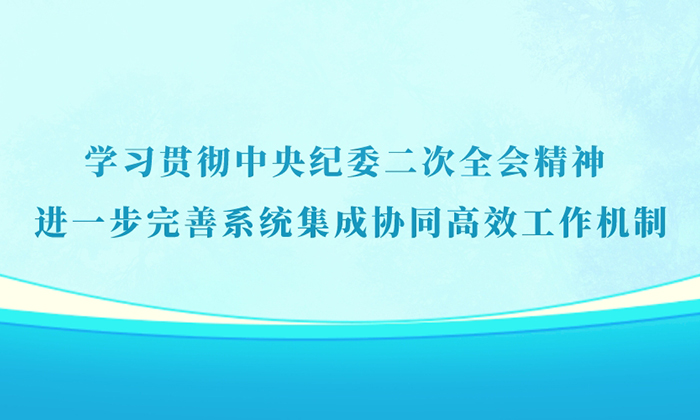 学习贯彻中央纪委二次全会精神
进一步完善系统集成协同高效工作机制